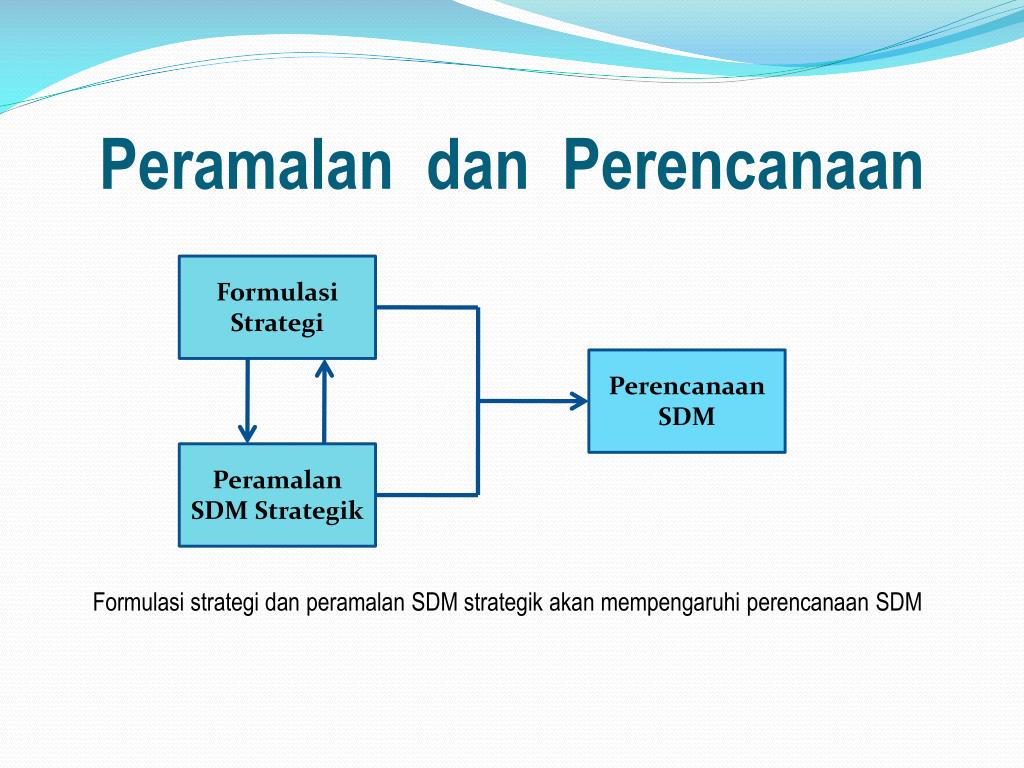 Peramalan dan Perencanaan

Formulasi Strategi

Peramalan SDM Strategik

Perencanaan SDM

Formulasi strategi dan peramalan SDM strategik akan mempengaruhi perencanaan SDM